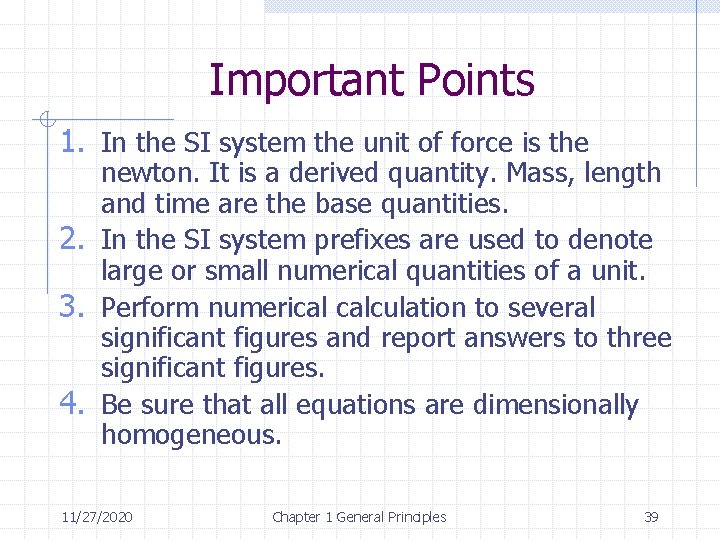 Important Points

1. In the SI system the unit of force is the newton. It is a derived quantity. Mass, length and time are the base quantities.
2. In the SI system prefixes are used to denote large or small numerical quantities of a unit.
3. Perform numerical calculation to several significant figures and report answers to three significant figures.
4. Be sure that all equations are dimensionally homogeneous.

11/27/2020 Chapter 1 General Principles 39